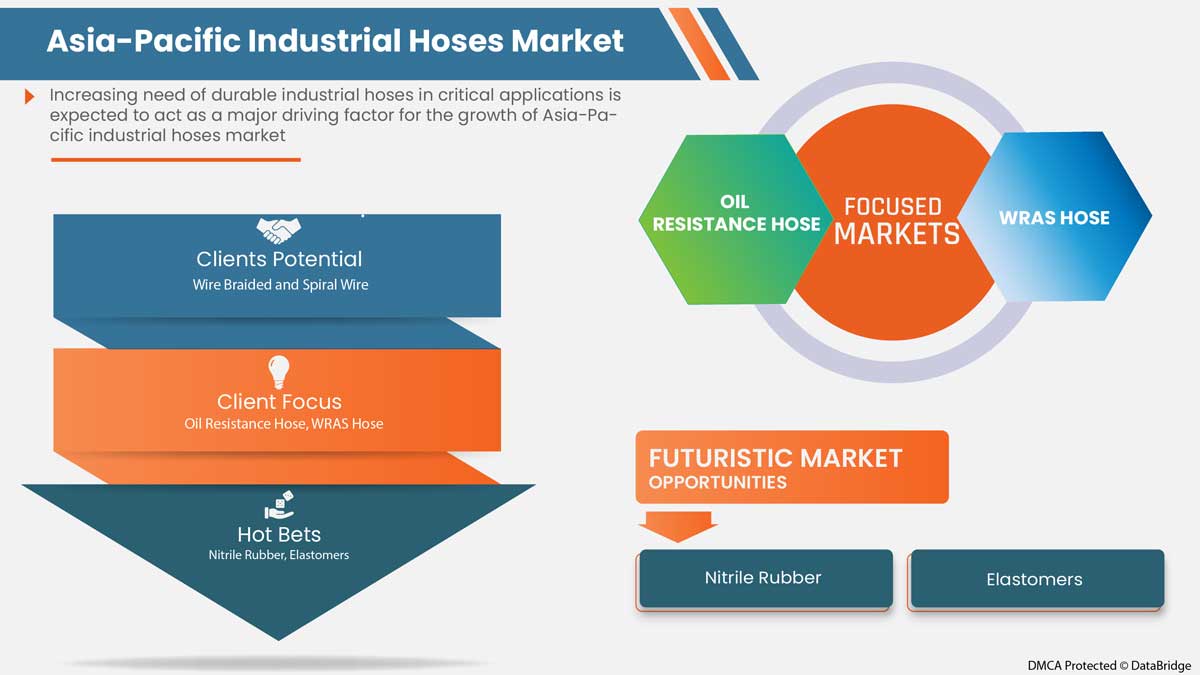 Asia-Pacific Industrial Hoses Market

Increasing need of durable industrial hoses in critical applications is expected to act as a major driving factor for the growth of Asia-Pacific industrial hoses market

Clients Potential
Wire Braided and Spiral Wire

Client Focus
Oil Resistance Hose, WRAS Hose

Hot Bets
Nitrile Rubber, Elastomers

OIL RESISTANCE HOSE

FOCUSED MARKETS

WRAS HOSE

FUTURISTIC MARKET OPPORTUNITIES

Nitrile Rubber

Elastomers

DMCA Protected © DataBridge